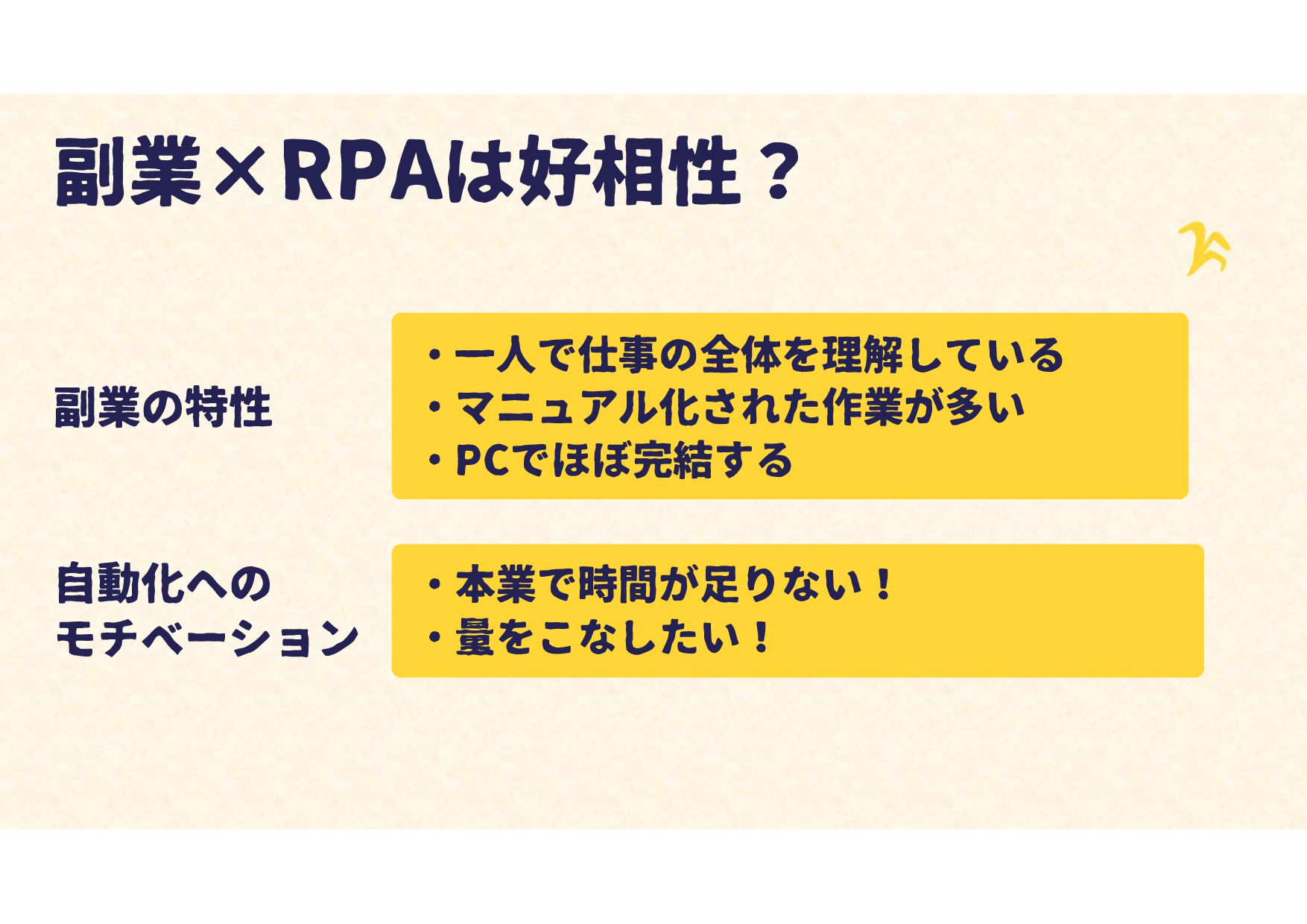 副業×RPAは好相性？

副業の特性

・一人で仕事の全体を理解している
・マニュアル化された作業が多い
・PCでほぼ完結する

自動化へのモチベーション

・本業で時間が足りない！
・量をこなしたい！